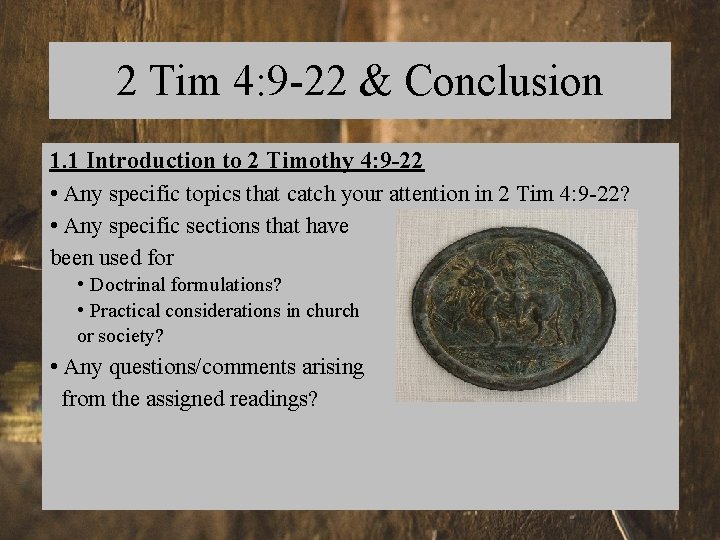 2 Tim 4:9-22 & Conclusion

1.1 Introduction to 2 Timothy 4:9-22

• Any specific topics that catch your attention in 2 Tim 4:9-22?

• Any specific sections that have been used for

• Doctrinal formulations?

• Practical considerations in church or society?

• Any questions/comments arising from the assigned readings?